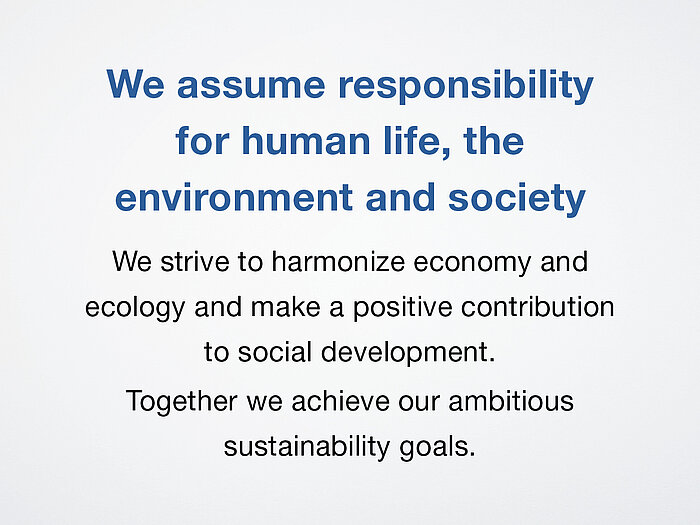 We assume responsibility for human life, the environment and society

We strive to harmonize economy and ecology and make a positive contribution to social development.

Together we achieve our ambitious sustainability goals.